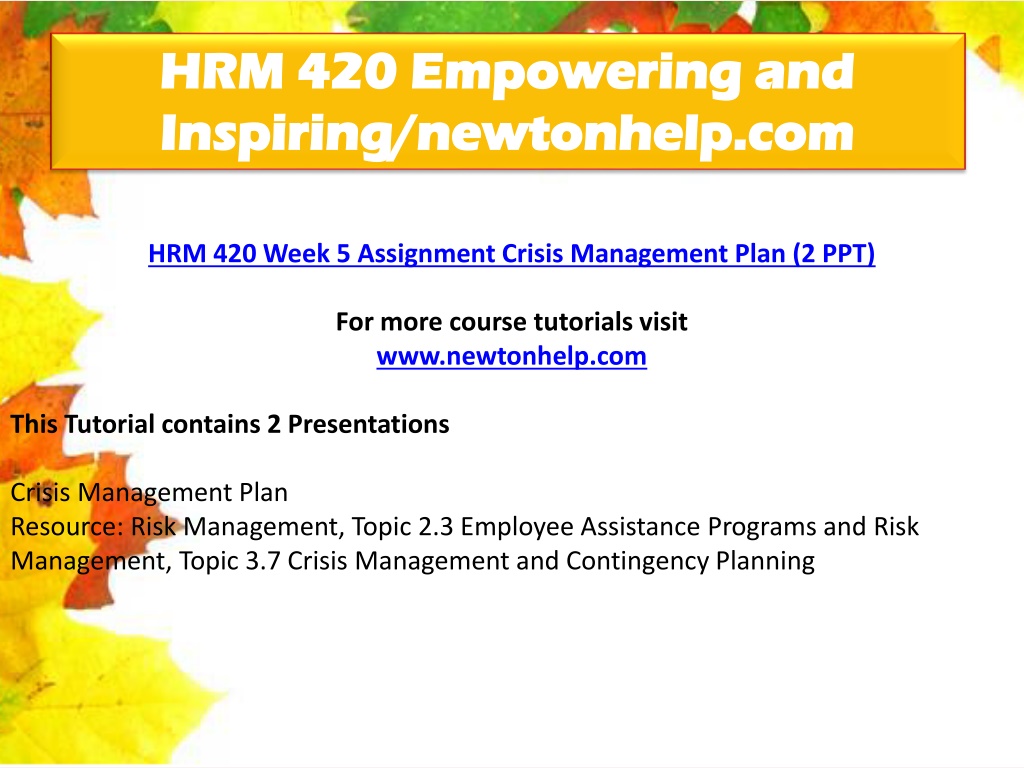 HRM 420 Empowering and Inspiring/newtonhelp.com

HRM 420 Week 5 Assignment Crisis Management Plan (2 PPT)

For more course tutorials visit
www.newtonhelp.com

This Tutorial contains 2 Presentations

Crisis Management Plan
Resource: Risk Management, Topic 2.3 Employee Assistance Programs and Risk Management, Topic 3.7 Crisis Management and Contingency Planning